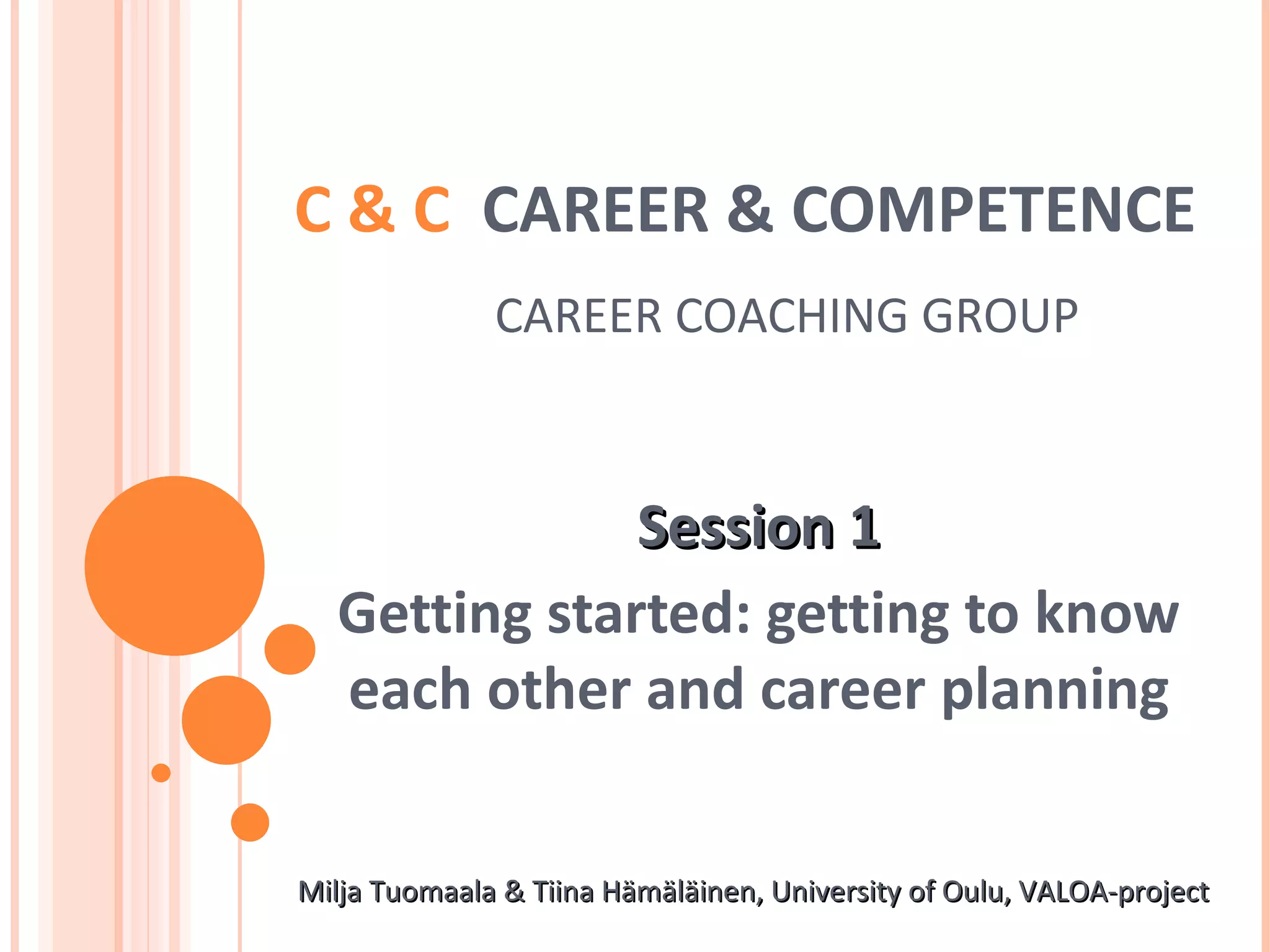 C & C CAREER & COMPETENCE

CAREER COACHING GROUP

Session 1

Getting started: getting to know each other and career planning

Milja Tuomaala & Tiina Hämäläinen, University of Oulu, VALOA-project